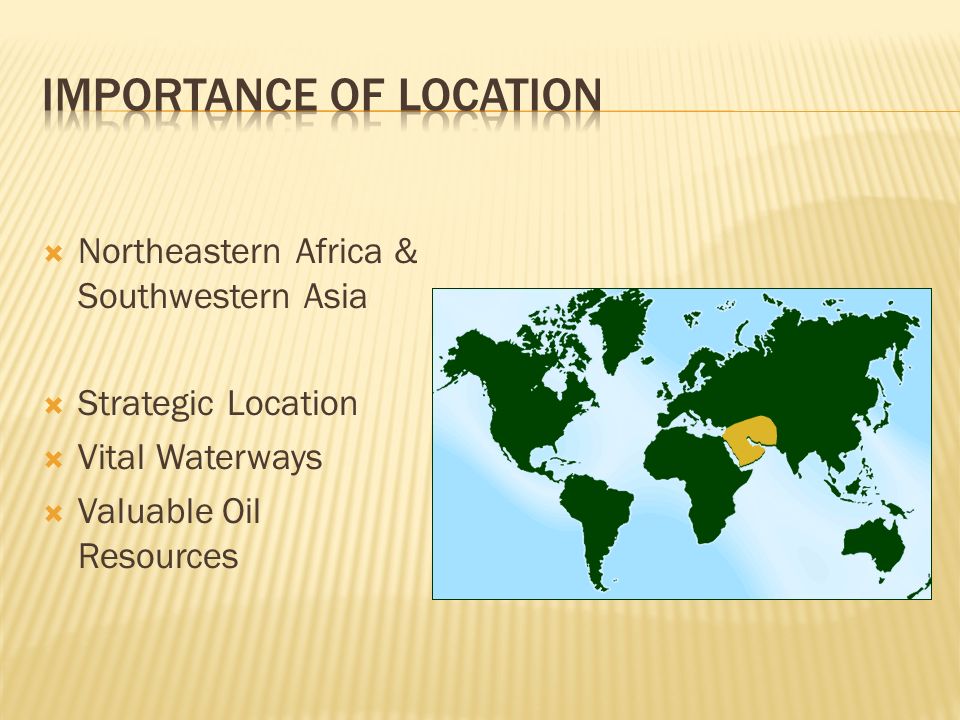 IMPORTANCE OF LOCATION

Northeastern Africa & Southwestern Asia

Strategic Location

Vital Waterways

Valuable Oil Resources